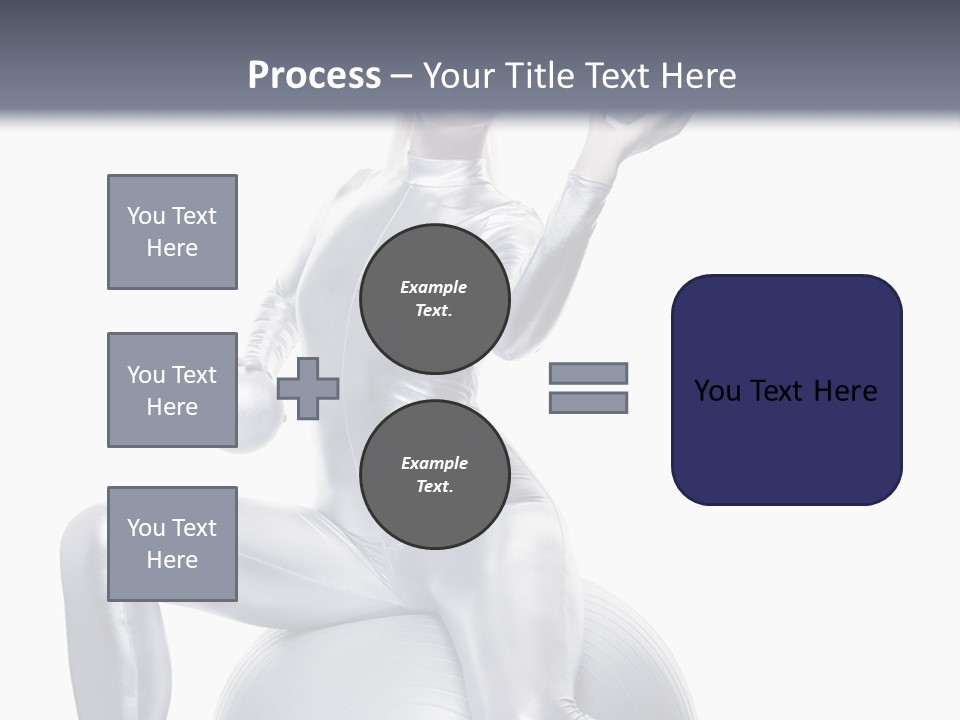 Process – Your Title Text Here

You Text Here

You Text Here

You Text Here

Example Text.

Example Text.

You Text Here